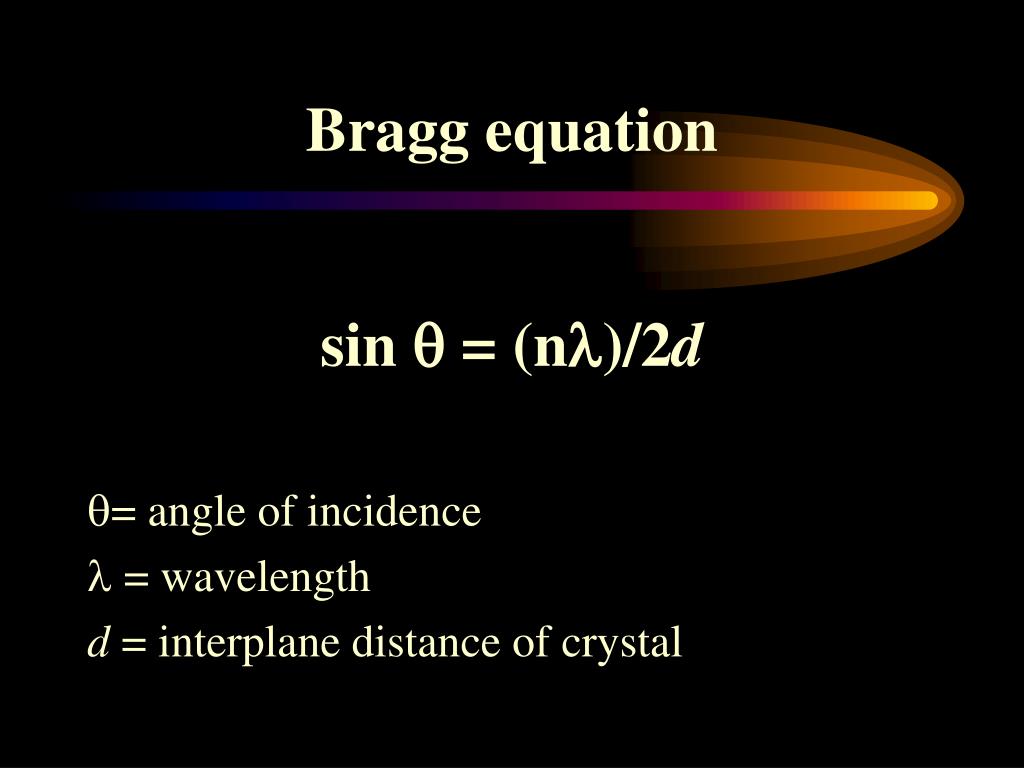 Bragg equation

$\sin \theta = (n\lambda)/2d$

$\theta$= angle of incidence

$\lambda$ = wavelength

$d$ = interplane distance of crystal